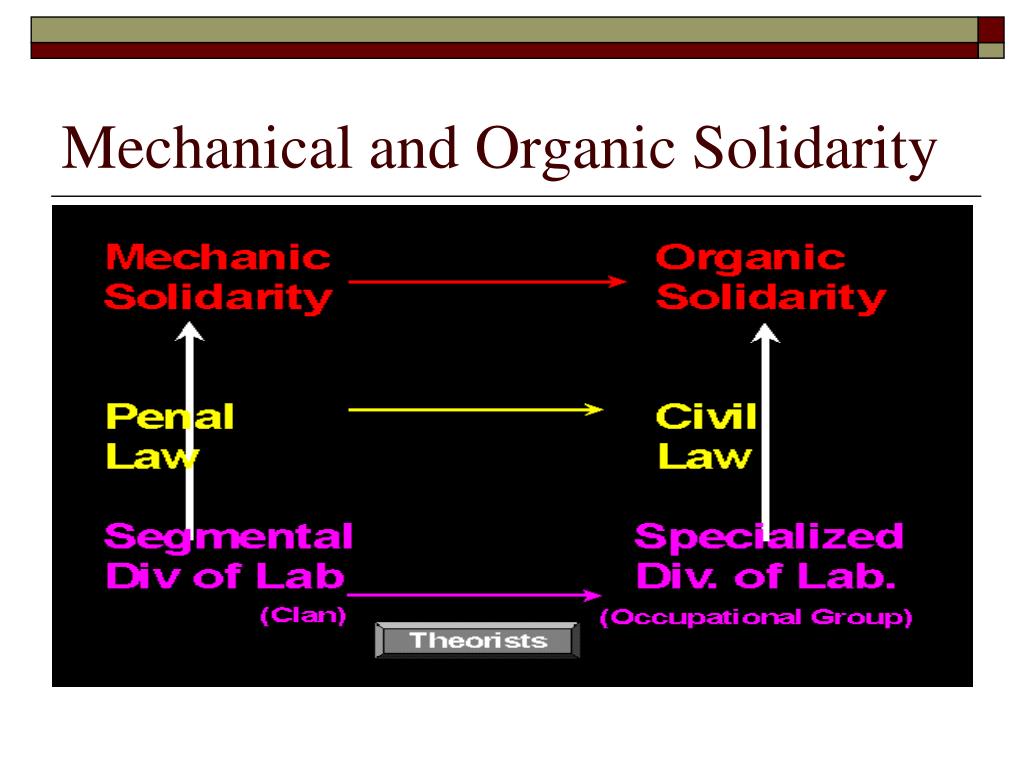 Mechanical and Organic Solidarity

Mechanic Solidarity

Organic Solidarity

Penal Law

Civil Law

Segmental Div of Lab
(Clan)

Specialized Div. of Lab.
(Occupational Group)

Theorists